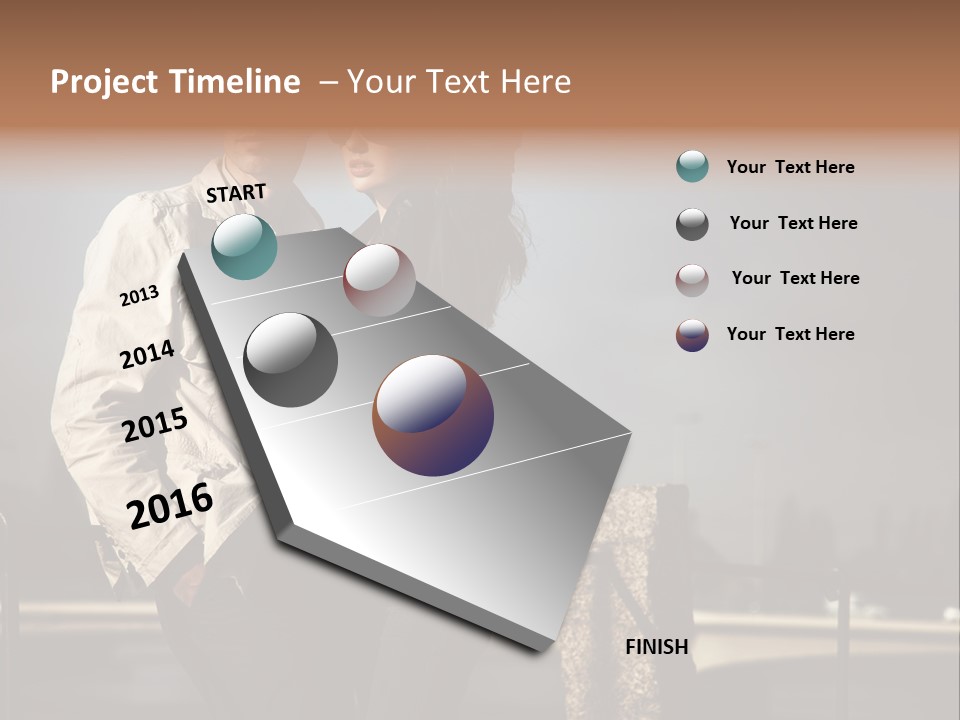 Project Timeline – Your Text Here

START

2013

2014

2015

2016

FINISH

Your Text Here

Your Text Here

Your Text Here

Your Text Here